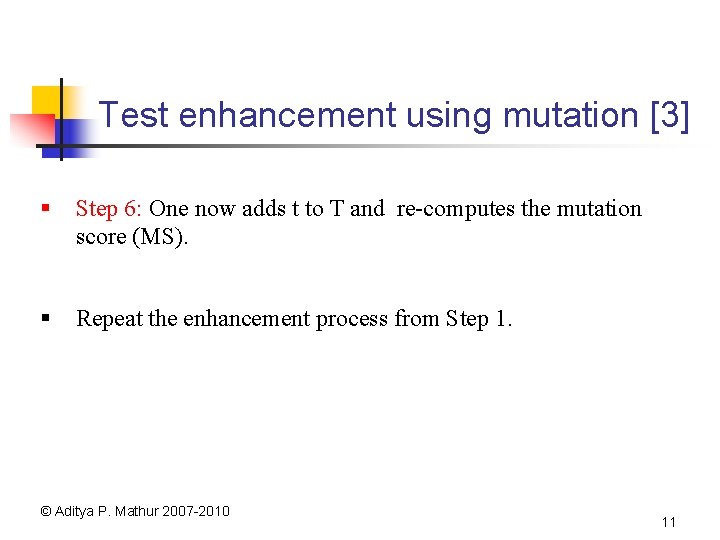 Test enhancement using mutation [3]

▪ Step 6: One now adds t to T and re-computes the mutation score (MS).

▪ Repeat the enhancement process from Step 1.

© Aditya P. Mathur 2007-2010

11